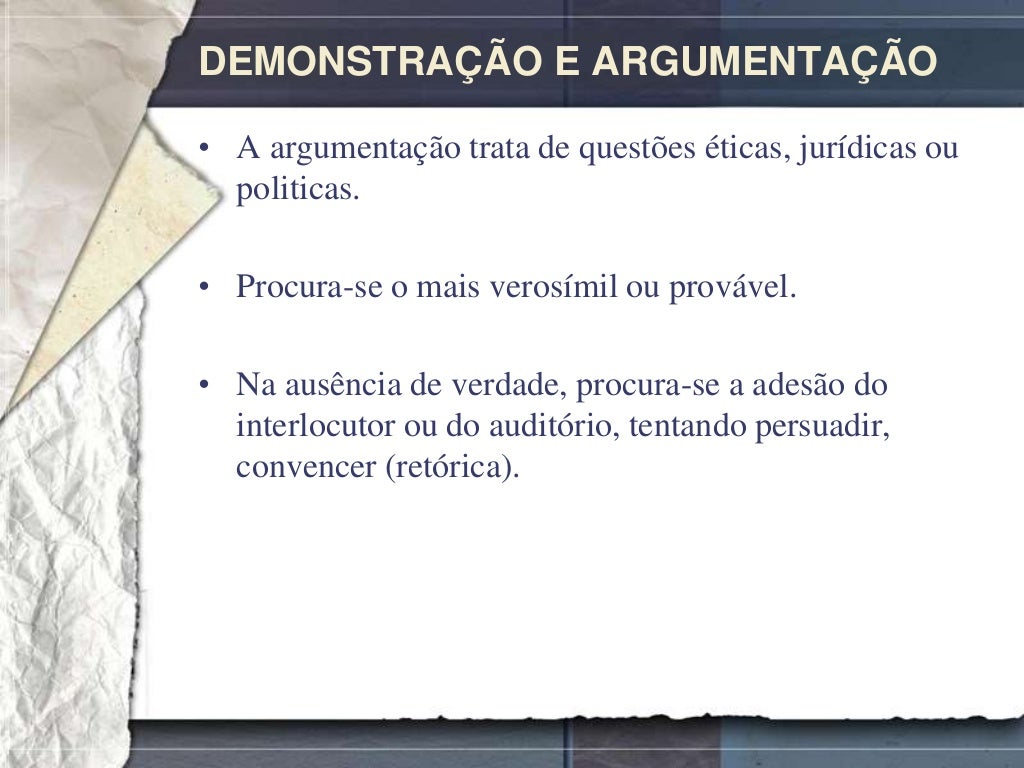 DEMONSTRAÇÃO E ARGUMENTAÇÃO

• A argumentação trata de questões éticas, jurídicas ou politicas.

• Procura-se o mais verosímil ou provável.

• Na ausência de verdade, procura-se a adesão do interlocutor ou do auditório, tentando persuadir, convencer (retórica).